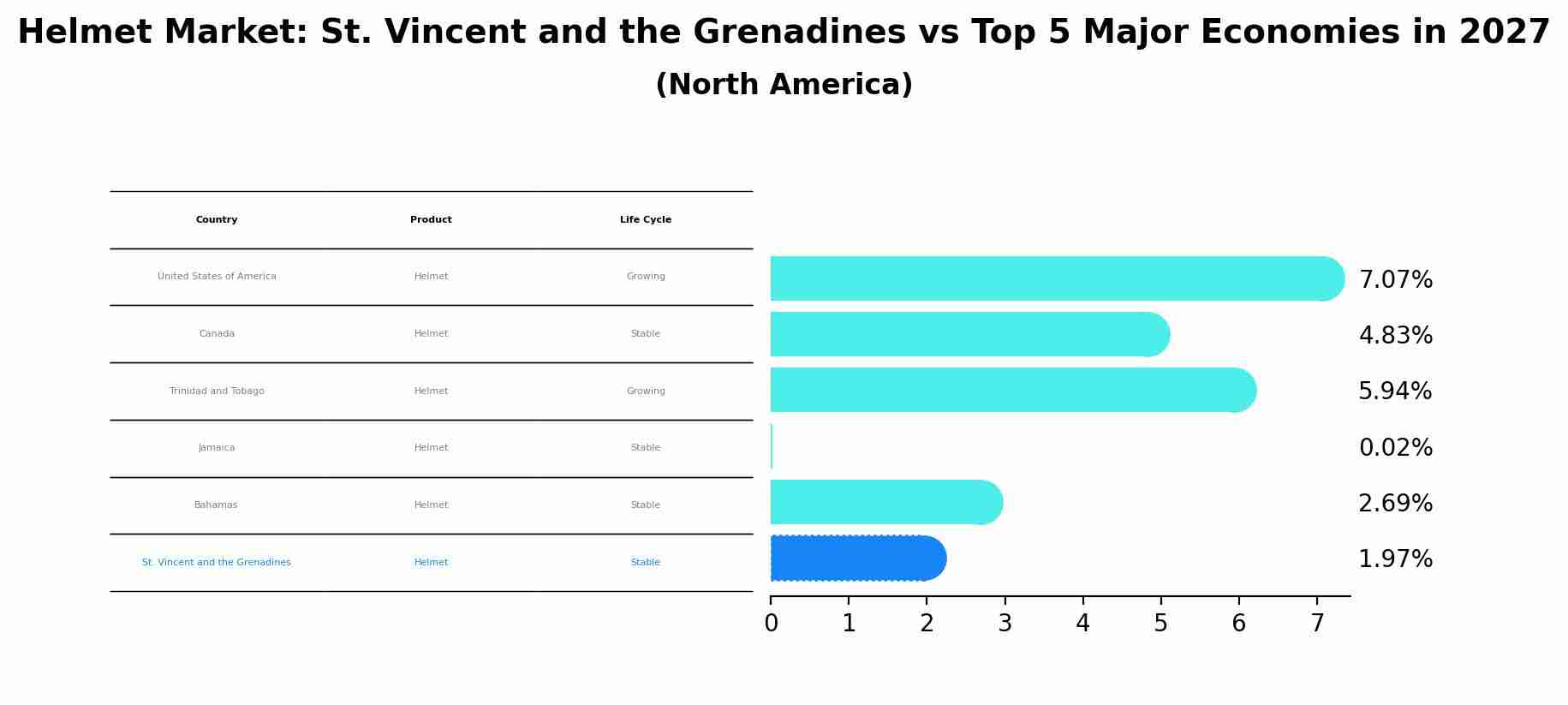 Helmet Market: St. Vincent and the Grenadines vs Top 5 Major Economies in 2027
(North America)

| Country | Product | Life Cycle |
|---|---|---|
| United States of America | Helmet | Growing |
| Canada | Helmet | Stable |
| Trinidad and Tobago | Helmet | Growing |
| Jamaica | Helmet | Stable |
| Bahamas | Helmet | Stable |
| St. Vincent and the Grenadines | Helmet | Stable |

7.07%
4.83%
5.94%
0.02%
2.69%
1.97%

0 1 2 3 4 5 6 7